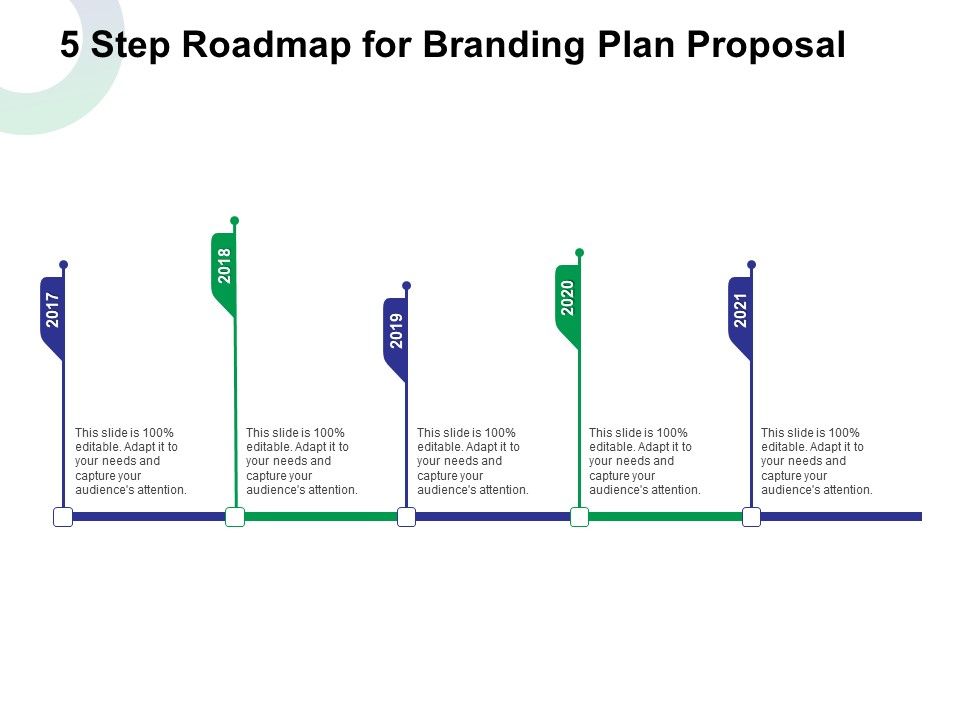 5 Step Roadmap for Branding Plan Proposal

2017

This slide is 100% editable. Adapt it to your needs and capture your audience's attention.

2018

This slide is 100% editable. Adapt it to your needs and capture your audience's attention.

2019

This slide is 100% editable. Adapt it to your needs and capture your audience's attention.

2020

This slide is 100% editable. Adapt it to your needs and capture your audience's attention.

2021

This slide is 100% editable. Adapt it to your needs and capture your audience's attention.